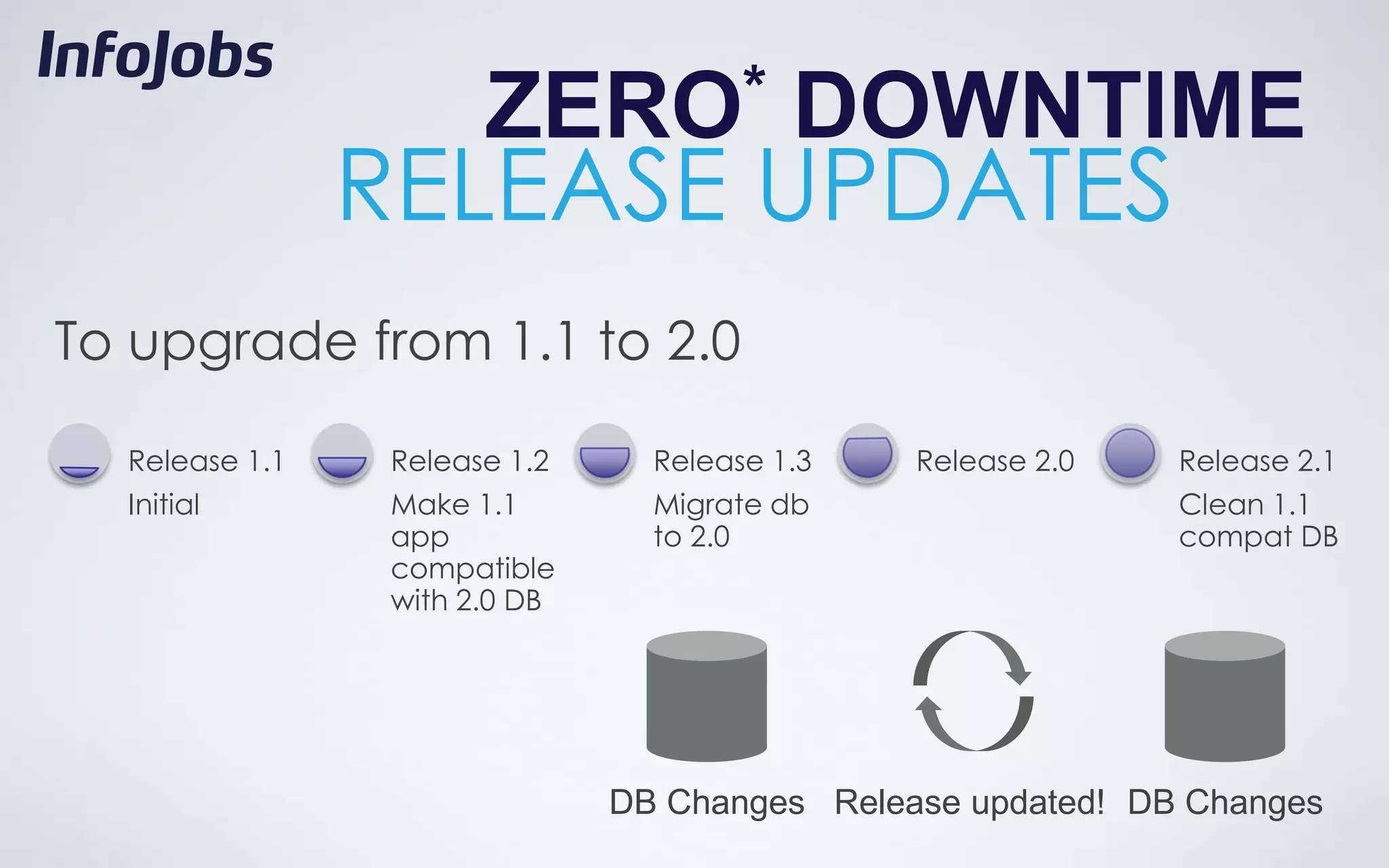 InfoJobs

ZERO* DOWNTIME
RELEASE UPDATES

To upgrade from 1.1 to 2.0

Release 1.1
Initial

Release 1.2
Make 1.1 app compatible with 2.0 DB

Release 1.3
Migrate db to 2.0

Release 2.0

Release 2.1
Clean 1.1 compat DB

DB Changes

Release updated!

DB Changes